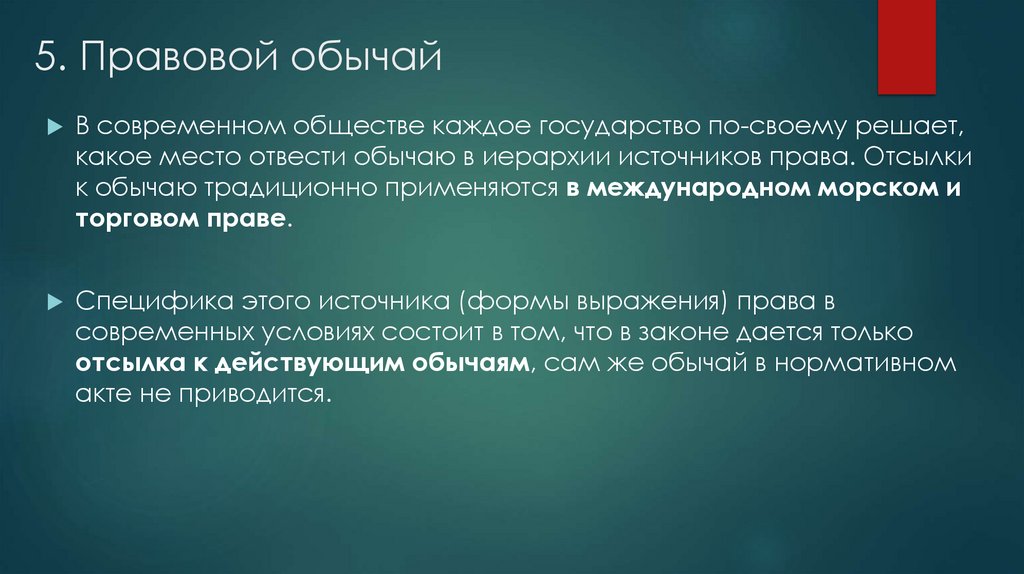 5. Правовой обычай

В современном обществе каждое государство по-своему решает, какое место отвести обычаю в иерархии источников права. Отсылки к обычаю традиционно применяются в международном морском и торговом праве.

Специфика этого источника (формы выражения) права в современных условиях состоит в том, что в законе дается только отсылка к действующим обычаям, сам же обычай в нормативном акте не приводится.